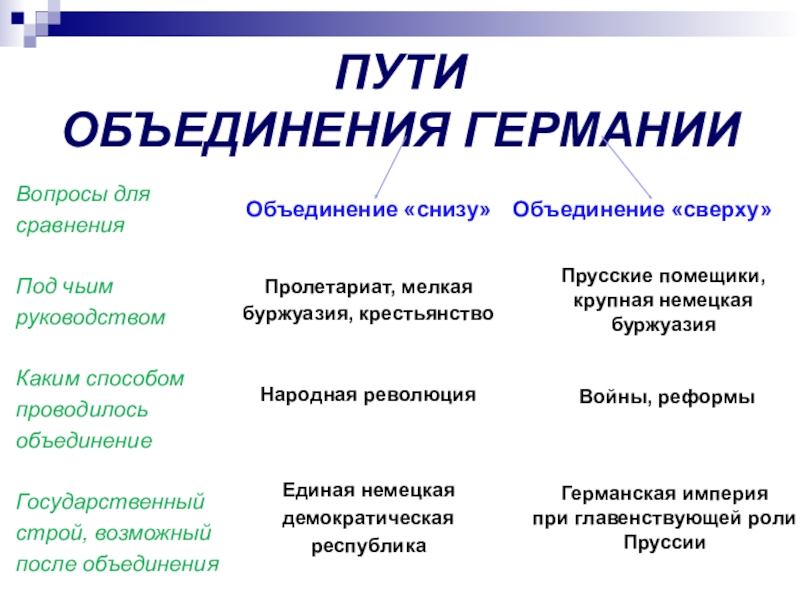 ПУТИ
ОБЪЕДИНЕНИЯ ГЕРМАНИИ

| Вопросы для сравнения | Объединение «снизу» | Объединение «сверху» |
|---|---|---|
| Под чьим руководством | Пролетариат, мелкая буржуазия, крестьянство | Прусские помещики, крупная немецкая буржуазия |
| Каким способом проводилось объединение | Народная революция | Войны, реформы |
| Государственный строй, возможный после объединения | Единая немецкая демократическая республика | Германская империя при главенствующей роли Пруссии |